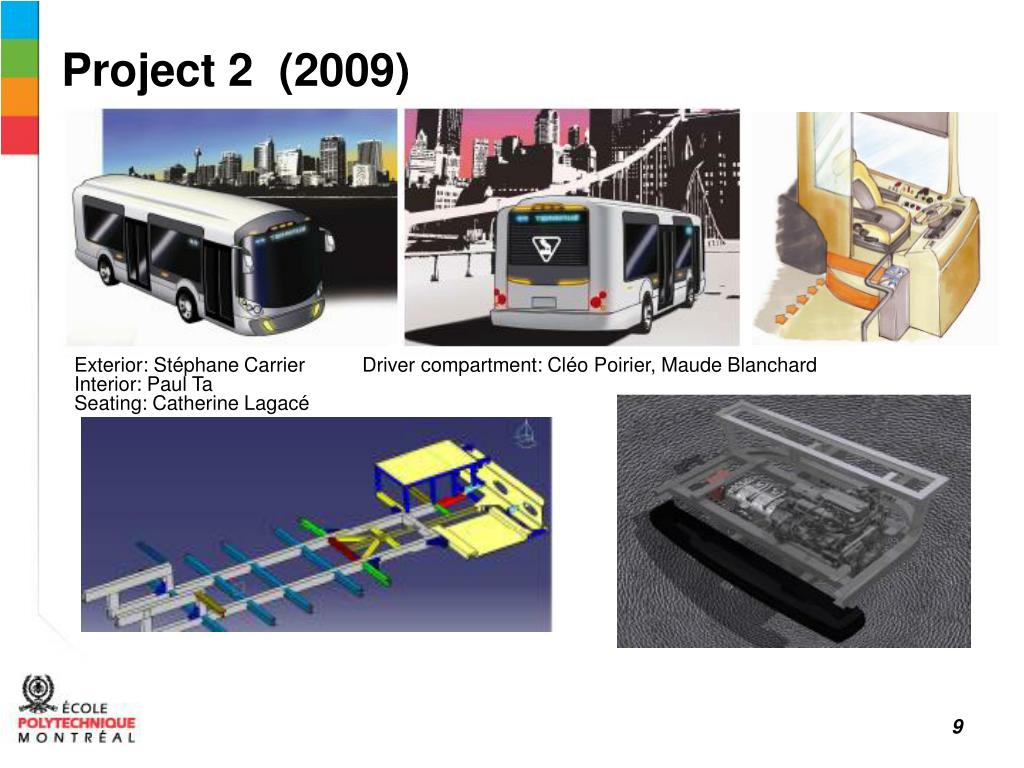 Project 2 (2009)

Exterior: Stéphane Carrier
Interior: Paul Ta
Seating: Catherine Lagacé

Driver compartment: Cléo Poirier, Maude Blanchard

ÉCOLE
POLYTECHNIQUE
MONTRÉAL

9